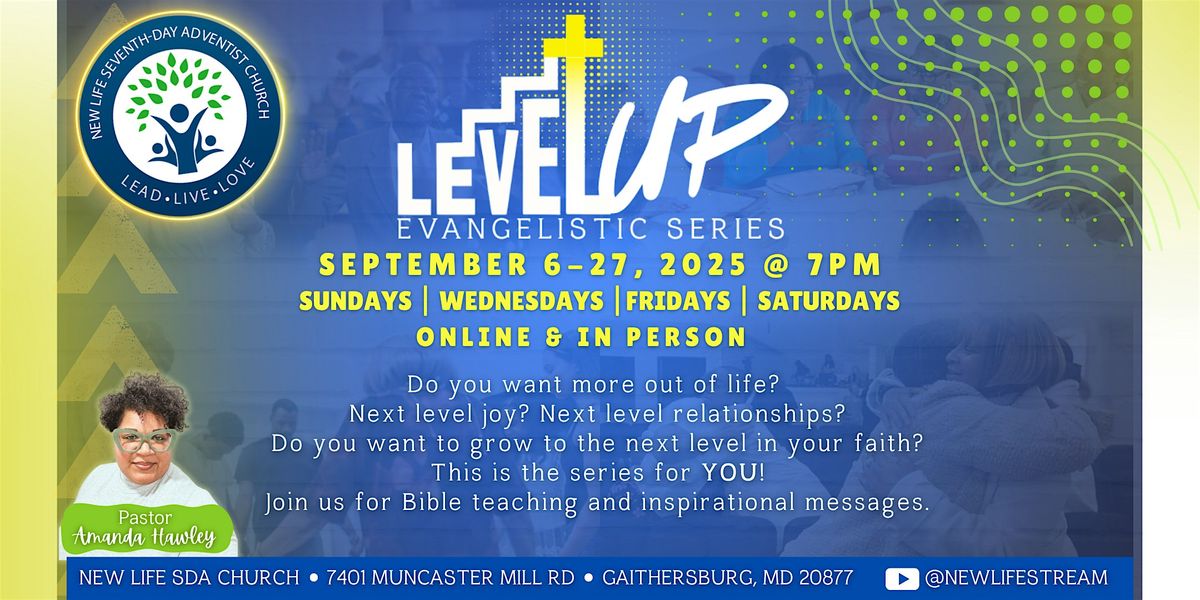 NEW LIFE SEVENTH-DAY ADVENTIST CHURCH
LEAD • LIVE • LOVE

LEVEL UP
EVANGELISTIC SERIES

SEPTEMBER 6-27, 2025 @ 7PM
SUNDAYS | WEDNESDAYS | FRIDAYS | SATURDAYS
ONLINE & IN PERSON

Do you want more out of life?
Next level joy? Next level relationships?
Do you want to grow to the next level in your faith?
This is the series for YOU!
Join us for Bible teaching and inspirational messages.

Pastor
Amanda Hawley

NEW LIFE SDA CHURCH • 7401 MUNCASTER MILL RD • GAITHERSBURG, MD 20877 @NEWLIFESTREAM